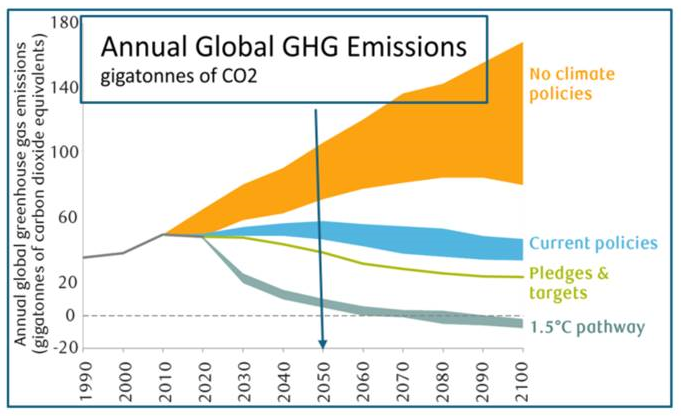 Annual Global GHG Emissions
gigatonnes of CO2

Annual global greenhouse gas emissions (gigatonnes of carbon dioxide equivalents)

180
140
100
60
20
0
-20

No climate policies
Current policies
Pledges & targets
1.5°C pathway

1990
2000
2010
2020
2030
2040
2050
2060
2070
2080
2090
2100